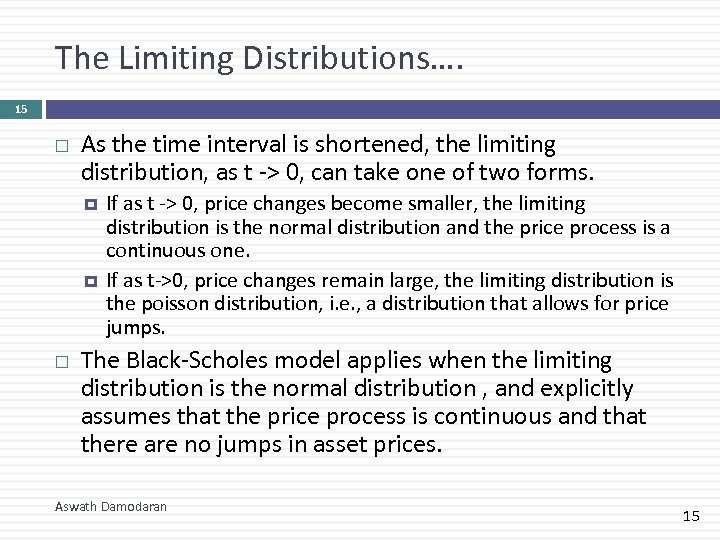 The Limiting Distributions….

15

□ As the time interval is shortened, the limiting distribution, as t -> 0, can take one of two forms.

◘ If as t -> 0, price changes become smaller, the limiting distribution is the normal distribution and the price process is a continuous one.

◘ If as t->0, price changes remain large, the limiting distribution is the poisson distribution, i.e., a distribution that allows for price jumps.

□ The Black-Scholes model applies when the limiting distribution is the normal distribution , and explicitly assumes that the price process is continuous and that there are no jumps in asset prices.

Aswath Damodaran

15